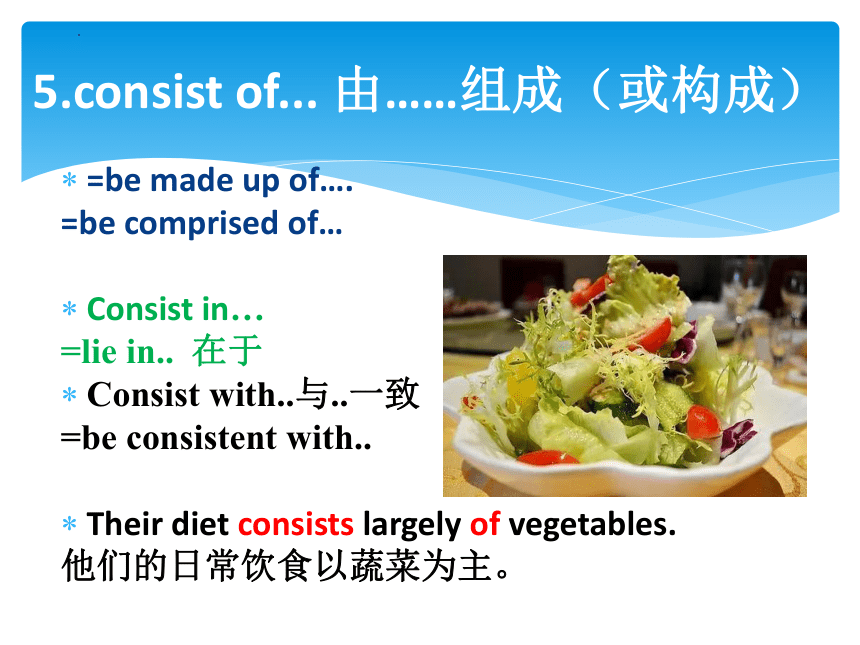 5.consist of... 由……组成（或构成）

＊ =be made up of....
=be comprised of…

＊ Consist in…
=lie in.. 在于
＊ Consist with..与..一致
=be consistent with..

＊ Their diet consists largely of vegetables.
他们的日常饮食以蔬菜为主。